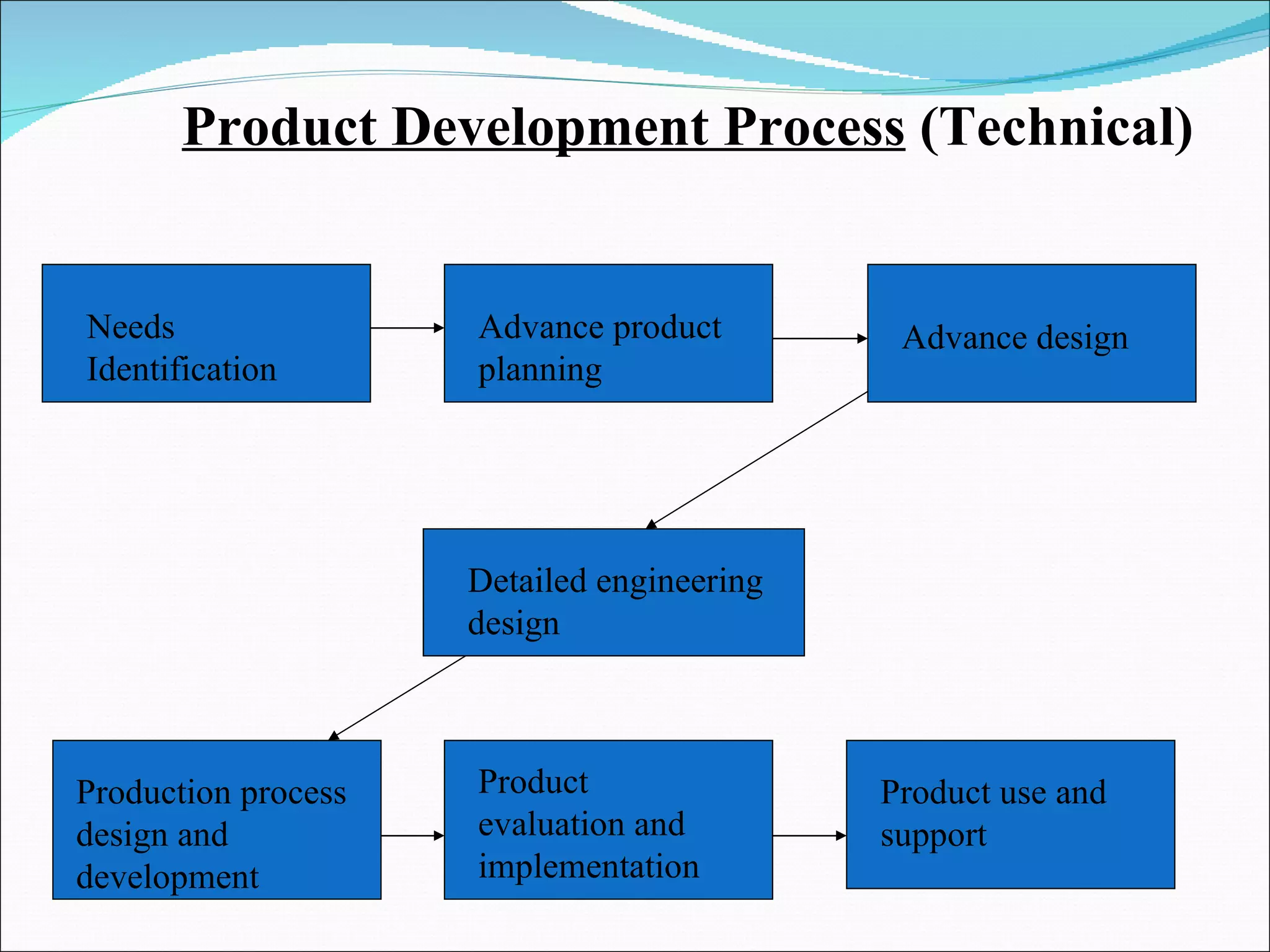 Product Development Process (Technical)

Needs Identification

Advance product planning

Advance design

Detailed engineering design

Production process design and development

Product evaluation and implementation

Product use and support